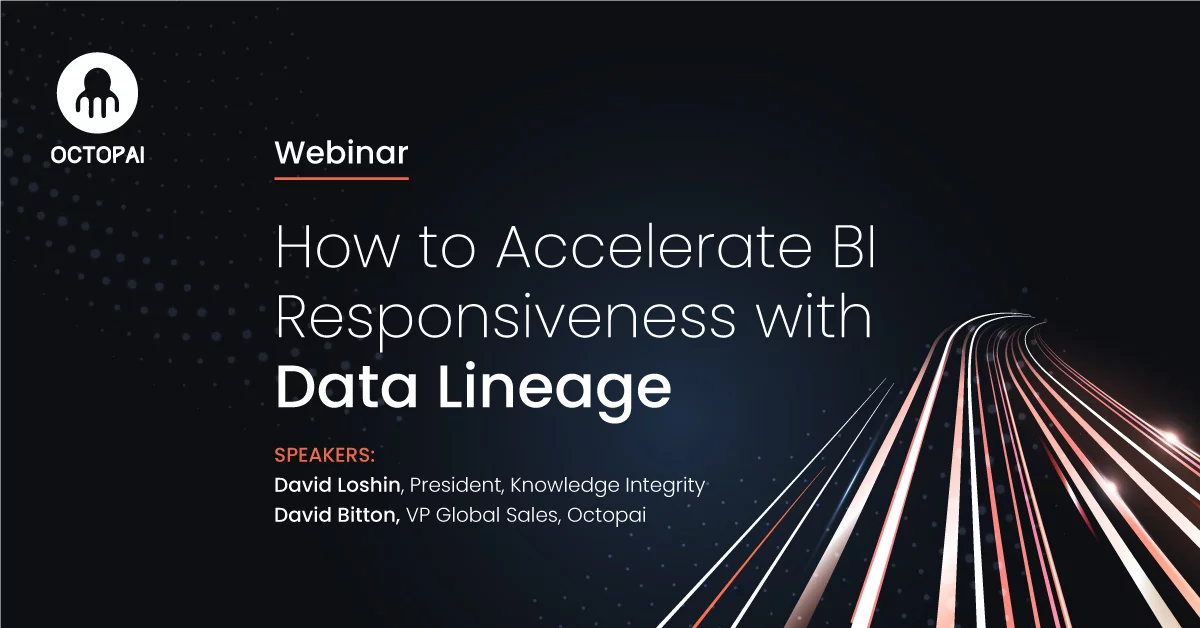 OCTOPAI

Webinar

How to Accelerate BI Responsiveness with Data Lineage

SPEAKERS:
David Loshin, President, Knowledge Integrity
David Bitton, VP Global Sales, Octopai